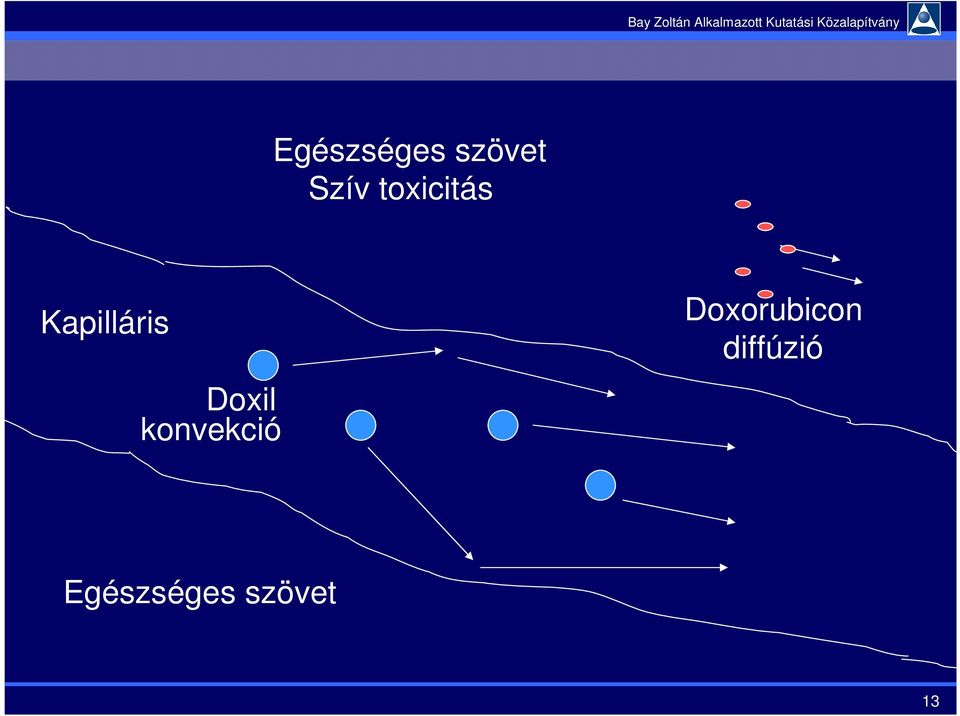 Bay Zoltán Alkalmazott Kutatási Közalapítvány

Egészséges szövet
Szív toxicitás

Kapilláris

Doxorubicon
diffúzió

Doxil
konvekció

Egészséges szövet

13